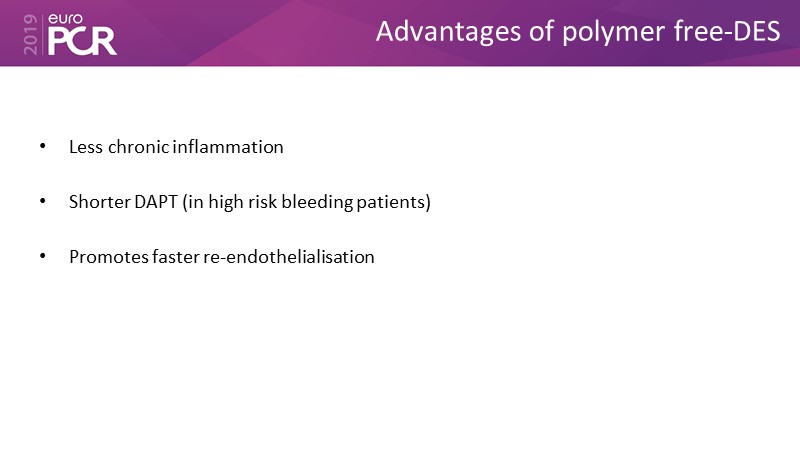 2019 euro PCR

Advantages of polymer free-DES

• Less chronic inflammation

• Shorter DAPT (in high risk bleeding patients)

• Promotes faster re-endothelialisation